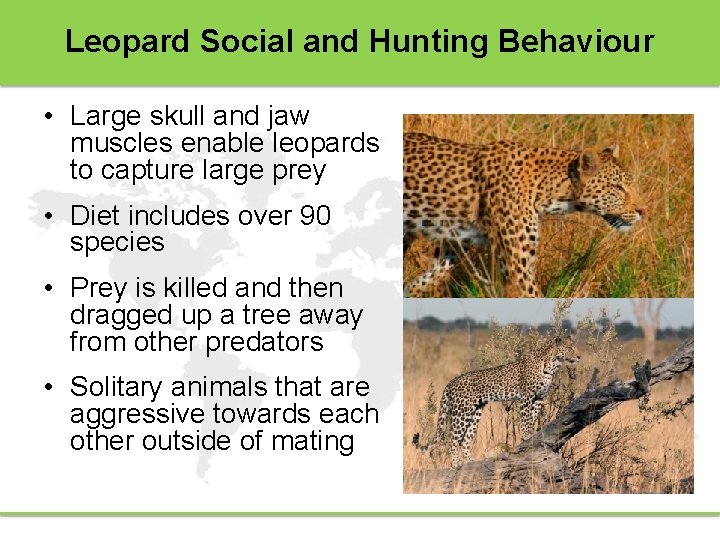 Leopard Social and Hunting Behaviour

• Large skull and jaw muscles enable leopards to capture large prey

• Diet includes over 90 species

• Prey is killed and then dragged up a tree away from other predators

• Solitary animals that are aggressive towards each other outside of mating